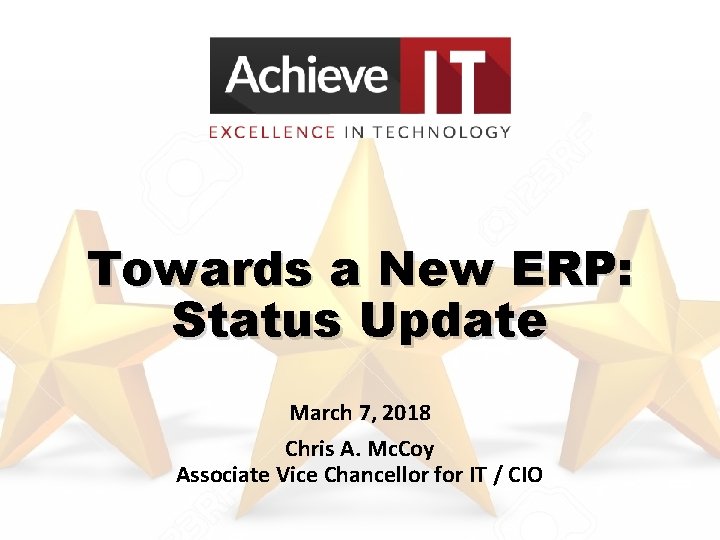 Achieve IT
EXCELLENCE IN TECHNOLOGY

Towards a New ERP: Status Update

March 7, 2018

Chris A. McCoy
Associate Vice Chancellor for IT / CIO